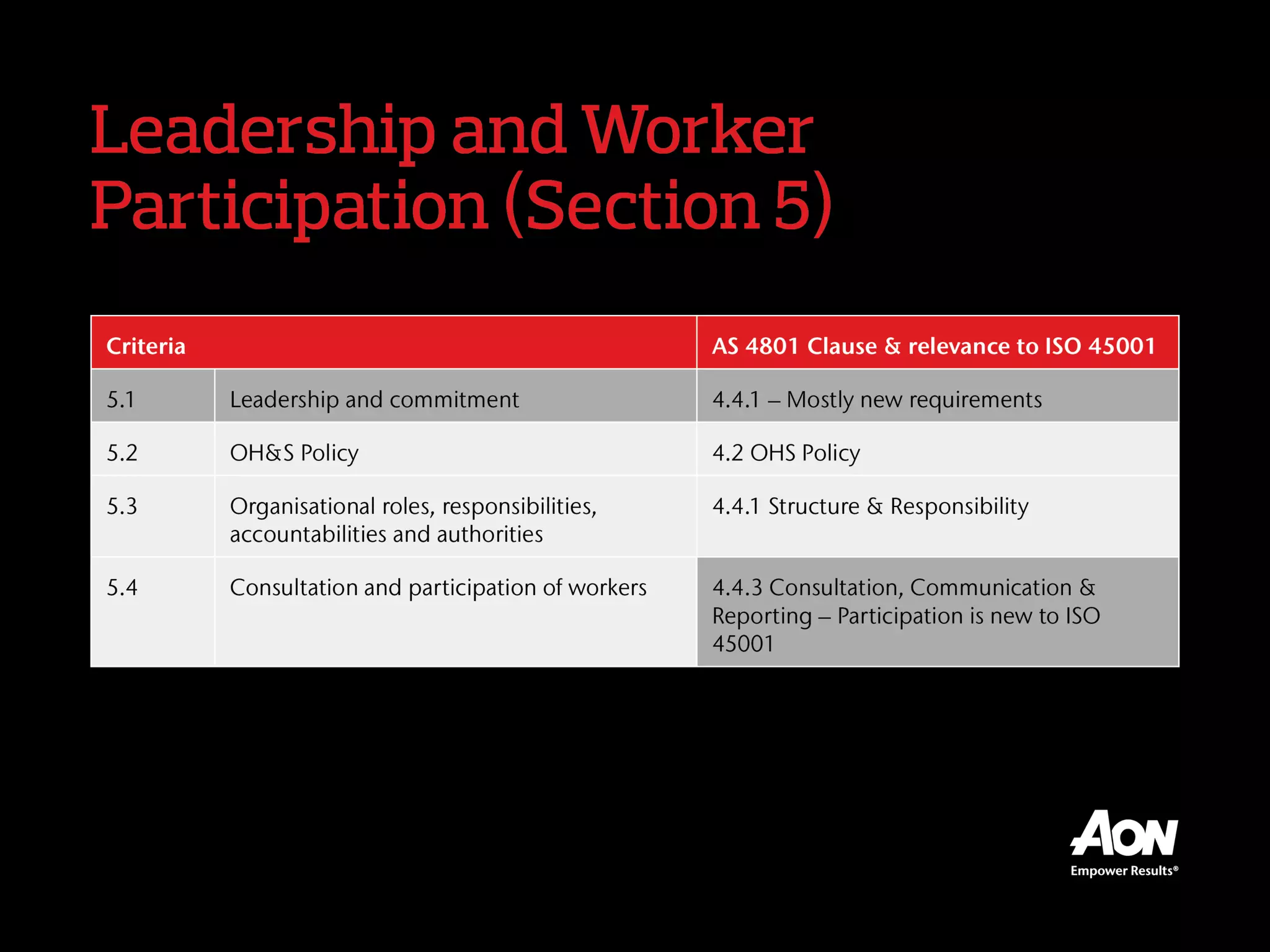 Leadership and Worker Participation (Section 5)

| Criteria | | AS 4801 Clause & relevance to ISO 45001 |
|---|---|---|
| 5.1 | Leadership and commitment | 4.4.1 – Mostly new requirements |
| 5.2 | OH&S Policy | 4.2 OHS Policy |
| 5.3 | Organisational roles, responsibilities, accountabilities and authorities | 4.4.1 Structure & Responsibility |
| 5.4 | Consultation and participation of workers | 4.4.3 Consultation, Communication & Reporting – Participation is new to ISO 45001 |

AON
Empower Results®